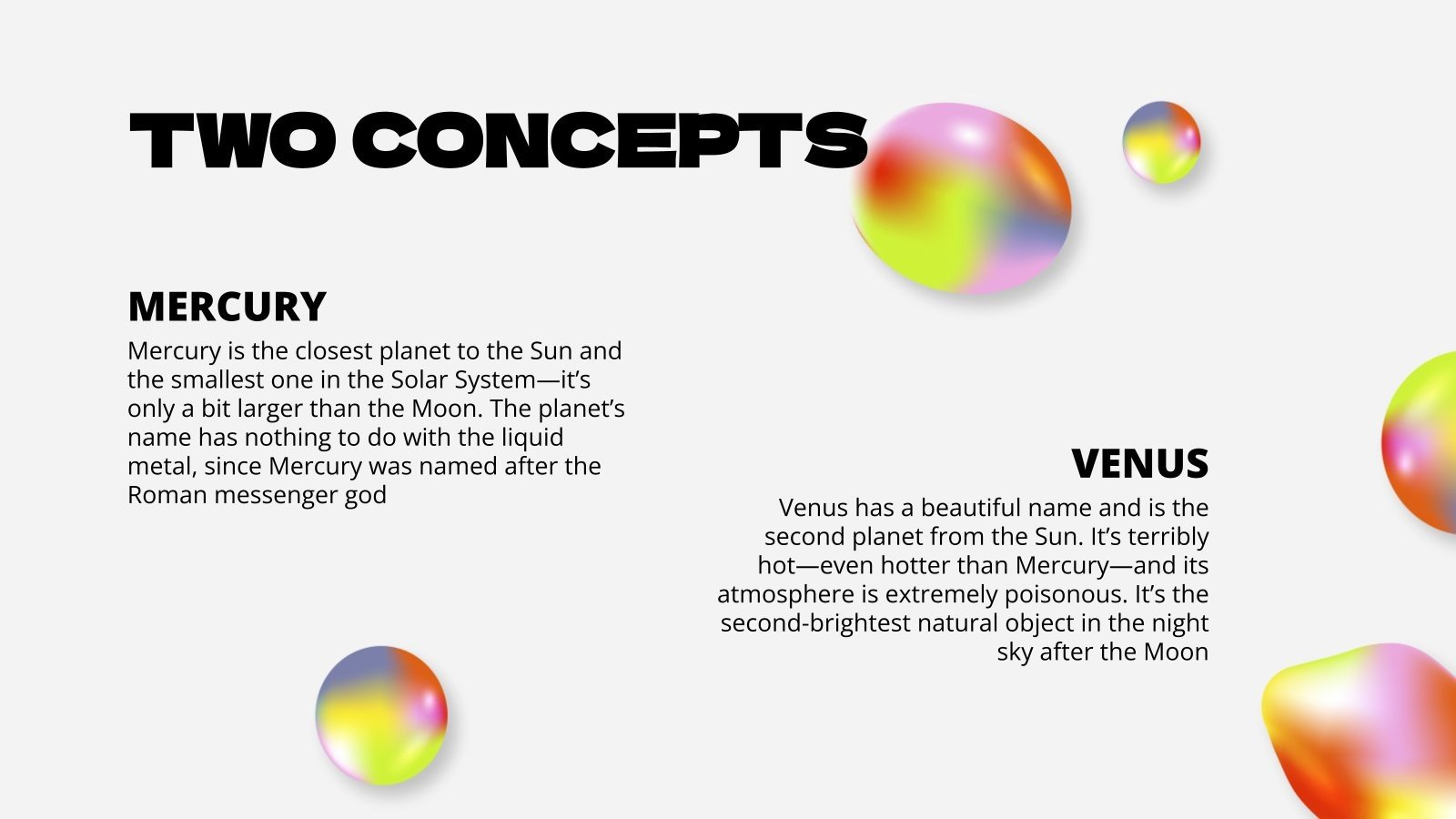 TWO CONCEPTS

MERCURY

Mercury is the closest planet to the Sun and the smallest one in the Solar System—it's only a bit larger than the Moon. The planet's name has nothing to do with the liquid metal, since Mercury was named after the Roman messenger god

VENUS

Venus has a beautiful name and is the second planet from the Sun. It's terribly hot—even hotter than Mercury—and its atmosphere is extremely poisonous. It's the second-brightest natural object in the night sky after the Moon